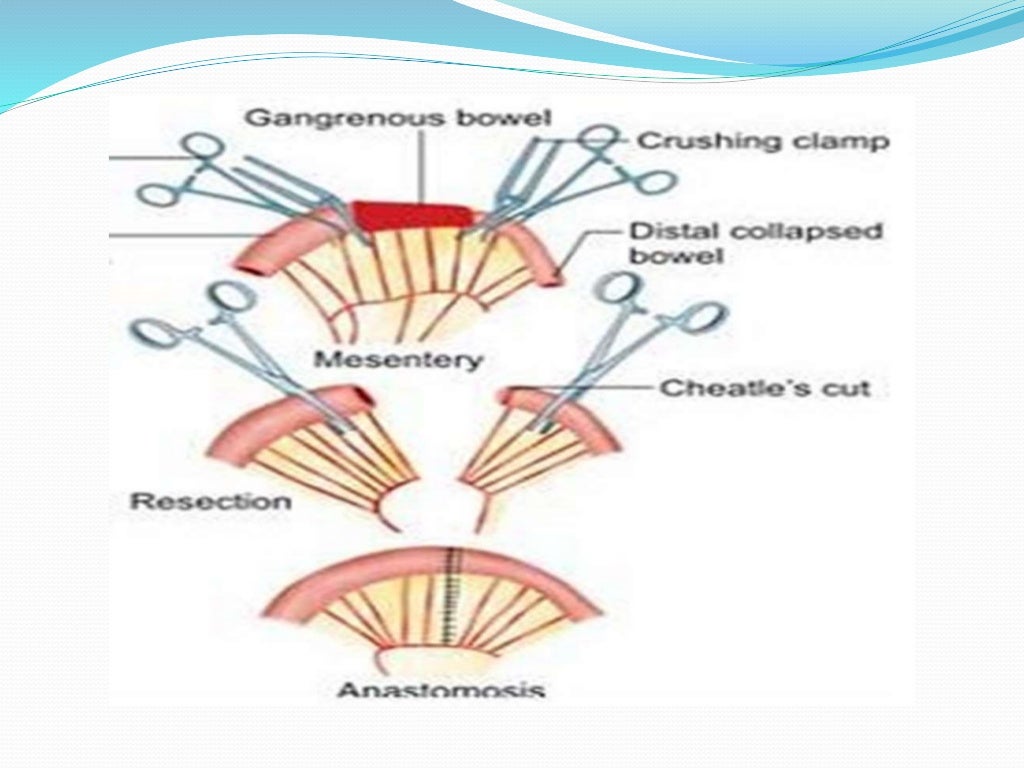 Gangrenous bowel

Crushing clamp

Distal collapsed bowel

Mesentery

Cheatle's cut

Resection

Anastomosis